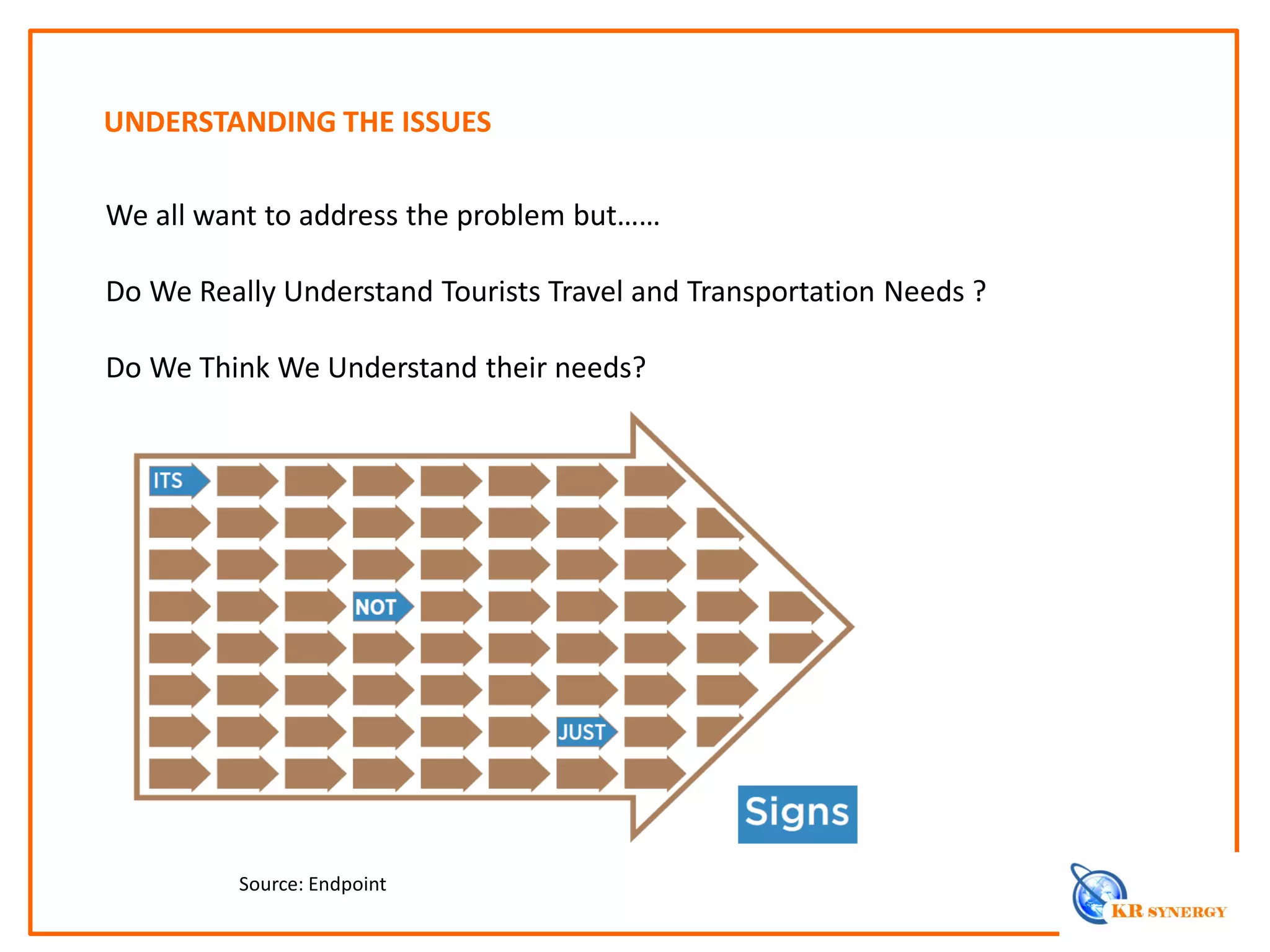 UNDERSTANDING THE ISSUES

We all want to address the problem but……

Do We Really Understand Tourists Travel and Transportation Needs ?

Do We Think We Understand their needs?

ITS

NOT

JUST

Signs

Source: Endpoint

KR SYNERGY